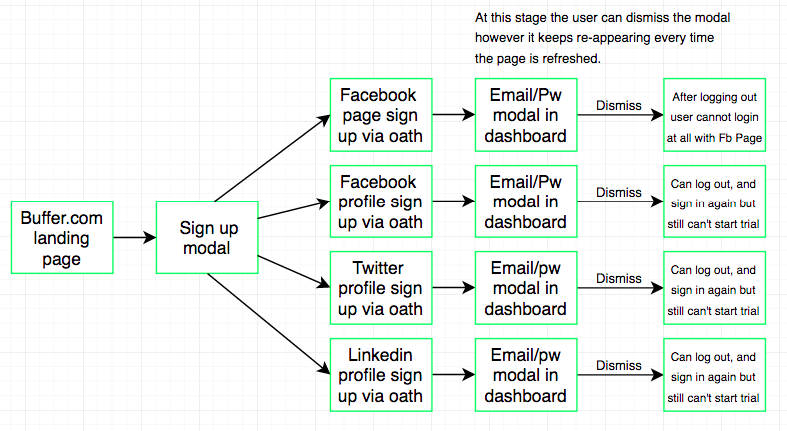 At this stage the user can dismiss the modal however it keeps re-appearing every time the page is refreshed.

Buffer.com landing page

Sign up modal

Facebook page sign up via oath

Email/Pw modal in dashboard

Dismiss

After logging out user cannot login at all with Fb Page

Facebook profile sign up via oath

Email/Pw modal in dashboard

Dismiss

Can log out, and sign in again but still can't start trial

Twitter profile sign up via oath

Email/pw modal in dashboard

Dismiss

Can log out, and sign in again but still can't start trial

Linkedin profile sign up via oath

Email/pw modal in dashboard

Dismiss

Can log out, and sign in again but still can't start trial